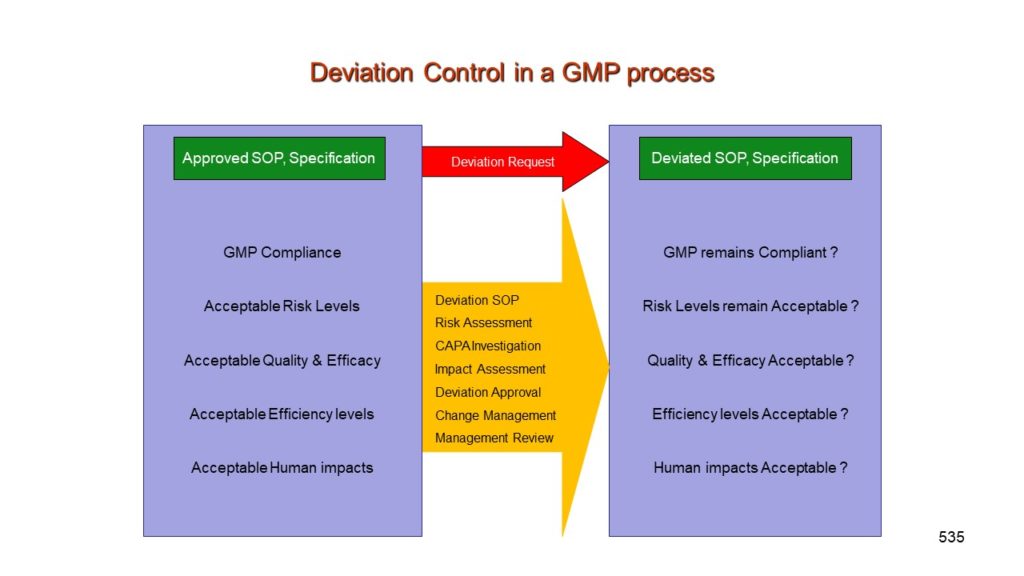 Deviation Control in a GMP process

Approved SOP, Specification

GMP Compliance

Acceptable Risk Levels

Acceptable Quality & Efficacy

Acceptable Efficiency levels

Acceptable Human impacts

Deviation Request

Deviation SOP
Risk Assessment
CAPA Investigation
Impact Assessment
Deviation Approval
Change Management
Management Review

Deviated SOP, Specification

GMP remains Compliant ?

Risk Levels remain Acceptable ?

Quality & Efficacy Acceptable ?

Efficiency levels Acceptable ?

Human impacts Acceptable ?

535